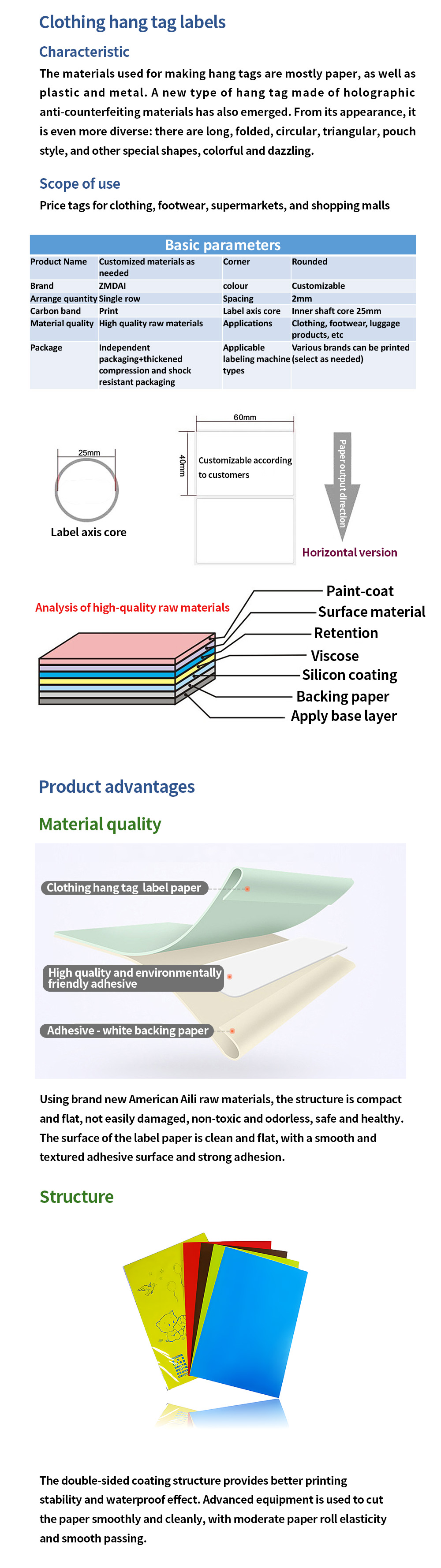 Clothing hang tag labels

Characteristic

The materials used for making hang tags are mostly paper, as well as plastic and metal. A new type of hang tag made of holographic anti-counterfeiting materials has also emerged. From its appearance, it is even more diverse: there are long, folded, circular, triangular, pouch style, and other special shapes, colorful and dazzling.

Scope of use

Price tags for clothing, footwear, supermarkets, and shopping malls

Basic parameters

| Product Name | Customized materials as needed | Corner | Rounded |
|---|---|---|---|
| Brand | ZMDAI | colour | Customizable |
| Arrange quantity | Single row | Spacing | 2mm |
| Carbon band | Print | Label axis core | Inner shaft core 25mm |
| Material quality | High quality raw materials | Applications | Clothing, footwear, luggage products, etc |
| Package | Independent packaging+thickened compression and shock resistant packaging | Applicable labeling machine types | Various brands can be printed (select as needed) |

25mm

Label axis core

60mm

40mm

Customizable according to customers

Paper output direction

Horizontal version

Analysis of high-quality raw materials

Paint-coat
Surface material
Retention
Viscose
Silicon coating
Backing paper
Apply base layer

Product advantages

Material quality

Clothing hang tag label paper

High quality and environmentally friendly adhesive

Adhesive - white backing paper

Using brand new American Aili raw materials, the structure is compact and flat, not easily damaged, non-toxic and odorless, safe and healthy. The surface of the label paper is clean and flat, with a smooth and textured adhesive surface and strong adhesion.

Structure

The double-sided coating structure provides better printing stability and waterproof effect. Advanced equipment is used to cut the paper smoothly and cleanly, with moderate paper roll elasticity and smooth passing.